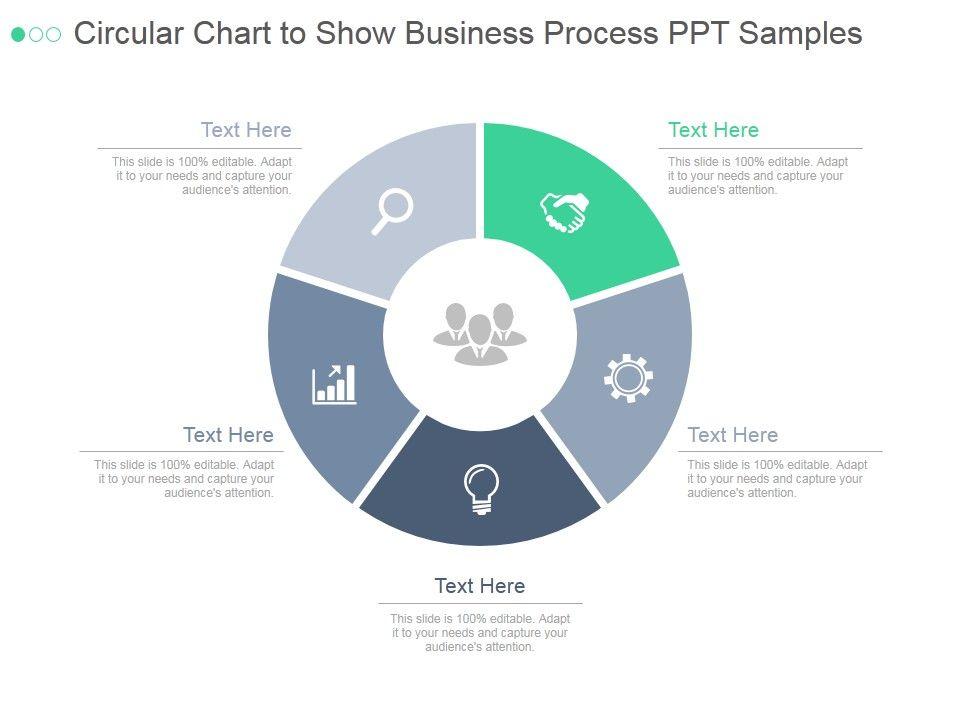 Circular Chart to Show Business Process PPT Samples

Text Here
This slide is 100% editable. Adapt it to your needs and capture your audience's attention.

Text Here
This slide is 100% editable. Adapt it to your needs and capture your audience's attention.

Text Here
This slide is 100% editable. Adapt it to your needs and capture your audience's attention.

Text Here
This slide is 100% editable. Adapt it to your needs and capture your audience's attention.

Text Here
This slide is 100% editable. Adapt it to your needs and capture your audience's attention.